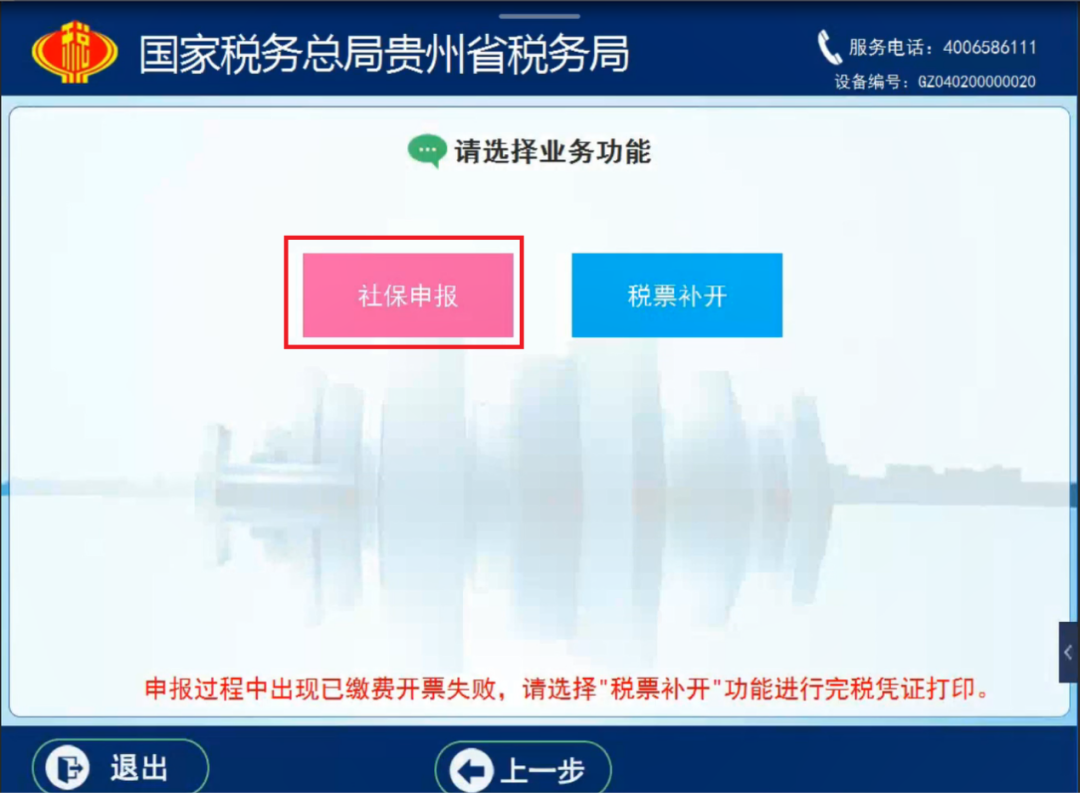 国家税务总局贵州省税务局

服务电话：4006586111
设备编号：GZ040200000020

请选择业务功能

社保申报

税票补开

申报过程中出现已缴费开票失败，请选择"税票补开"功能进行完税凭证打印。

退出

上一步